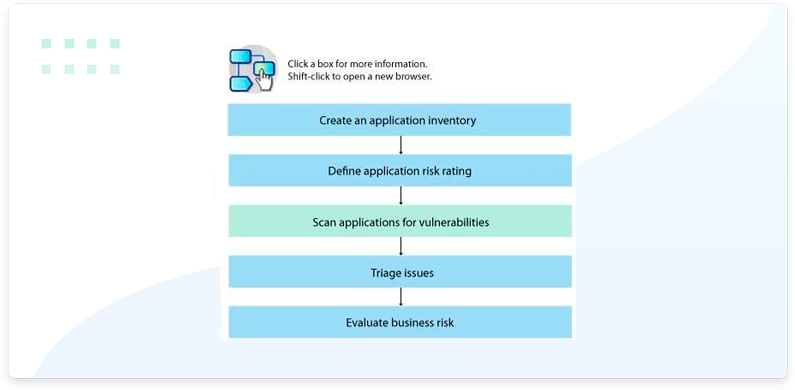 Click a box for more information.
Shift-click to open a new browser.

Create an application inventory

Define application risk rating

Scan applications for vulnerabilities

Triage issues

Evaluate business risk